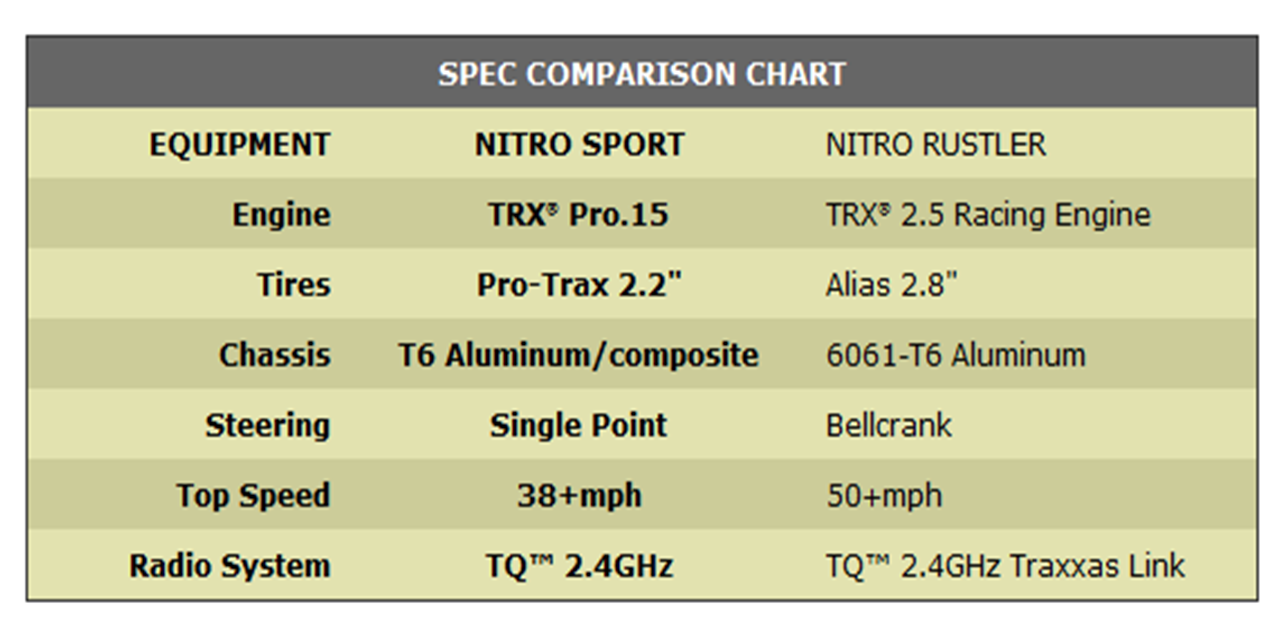 SPEC COMPARISON CHART

| EQUIPMENT | NITRO SPORT | NITRO RUSTLER |
|---|---|---|
| Engine | TRX® Pro.15 | TRX® 2.5 Racing Engine |
| Tires | Pro-Trax 2.2" | Alias 2.8" |
| Chassis | T6 Aluminum/composite | 6061-T6 Aluminum |
| Steering | Single Point | Bellcrank |
| Top Speed | 38+mph | 50+mph |
| Radio System | TQ™ 2.4GHz | TQ™ 2.4GHz Traxxas Link |